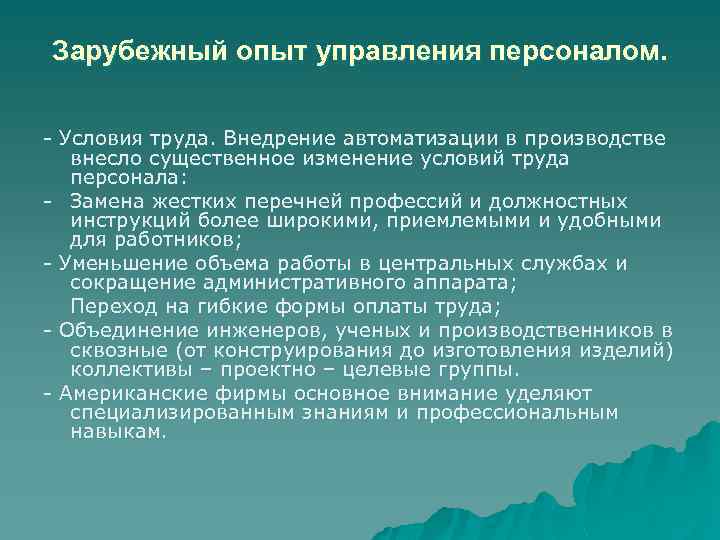 Зарубежный опыт управления персоналом.

- Условия труда. Внедрение автоматизации в производстве внесло существенное изменение условий труда персонала:

- Замена жестких перечней профессий и должностных инструкций более широкими, приемлемыми и удобными для работников;

- Уменьшение объема работы в центральных службах и сокращение административного аппарата;

Переход на гибкие формы оплаты труда;

- Объединение инженеров, ученых и производственников в сквозные (от конструирования до изготовления изделий) коллективы – проектно – целевые группы.

- Американские фирмы основное внимание уделяют специализированным знаниям и профессиональным навыкам.